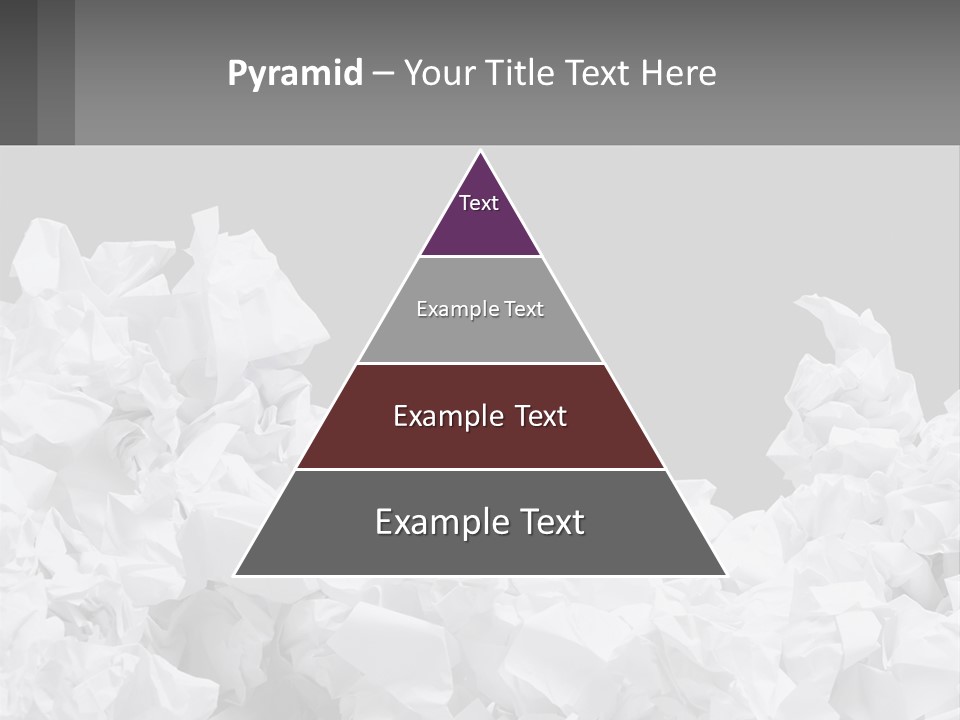 Pyramid – Your Title Text Here

Text

Example Text

Example Text

Example Text